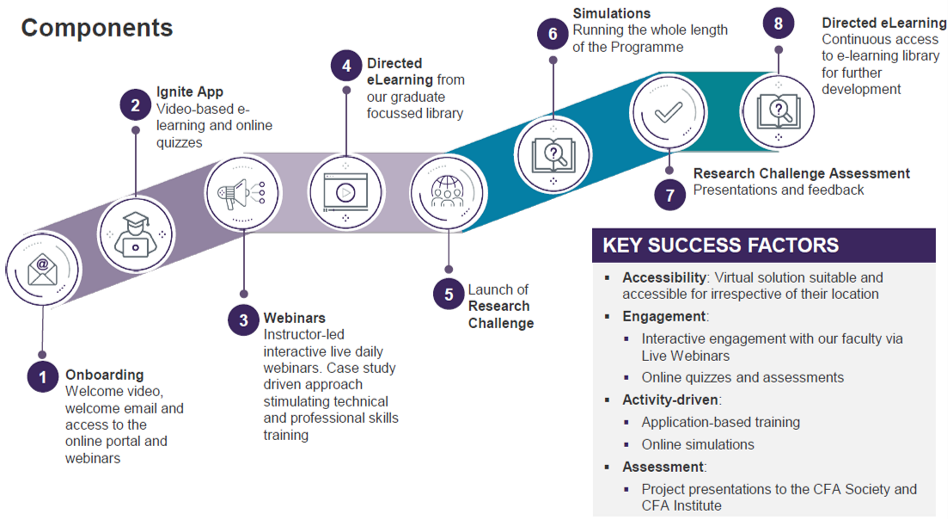 Components

1 Onboarding
Welcome video, welcome email and access to the online portal and webinars

2 Ignite App
Video-based e-learning and online quizzes

3 Webinars
Instructor-led interactive live daily webinars. Case study driven approach stimulating technical and professional skills training

4 Directed eLearning from our graduate focussed library

5 Launch of Research Challenge

6 Simulations
Running the whole length of the Programme

7 Research Challenge Assessment
Presentations and feedback

8 Directed eLearning
Continuous access to e-learning library for further development

KEY SUCCESS FACTORS

▪ Accessibility: Virtual solution suitable and accessible for irrespective of their location
▪ Engagement:
▪ Interactive engagement with our faculty via Live Webinars
▪ Online quizzes and assessments
▪ Activity-driven:
▪ Application-based training
▪ Online simulations
▪ Assessment:
▪ Project presentations to the CFA Society and CFA Institute